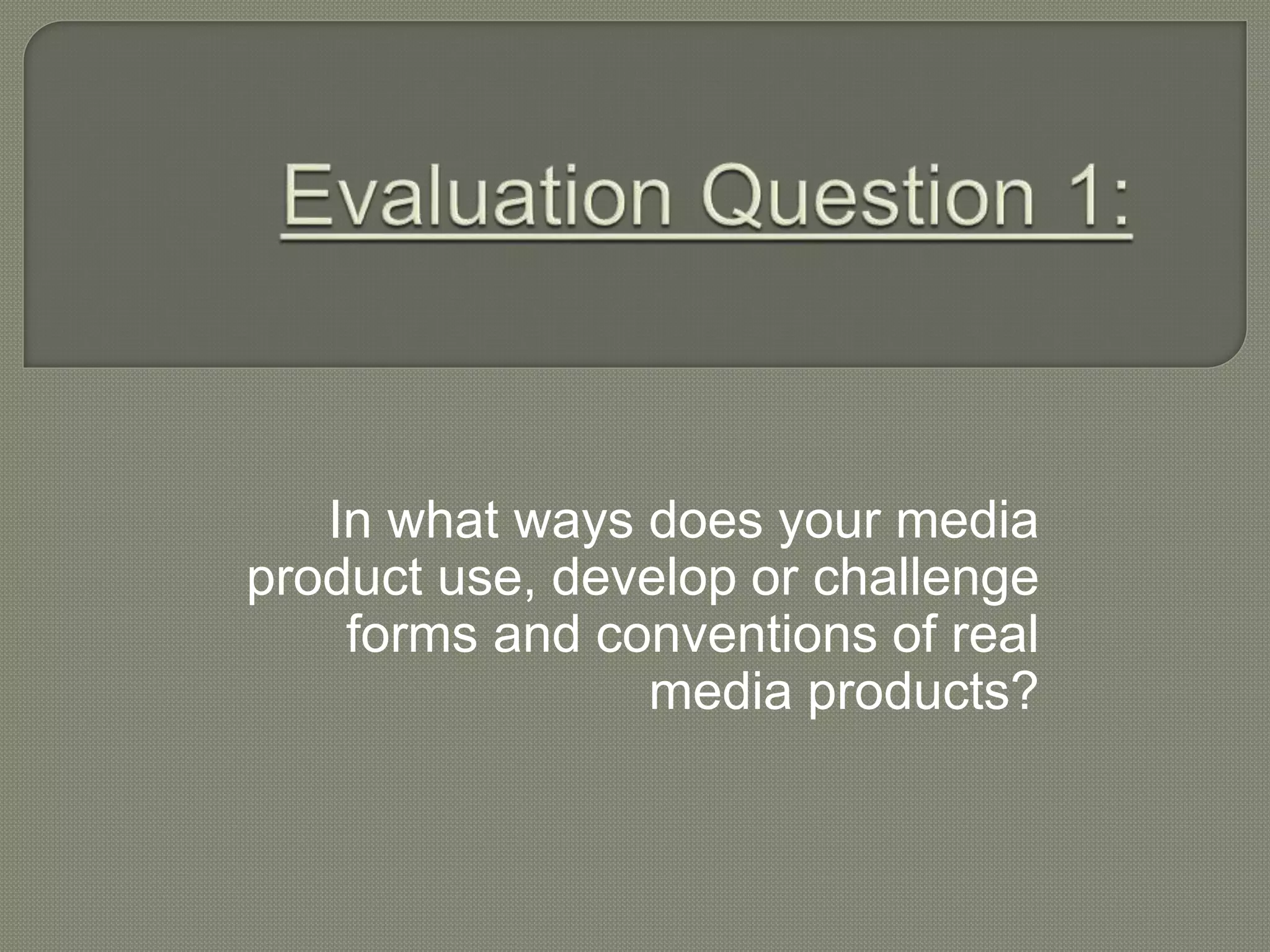 Evaluation Question 1:

In what ways does your media product use, develop or challenge forms and conventions of real media products?